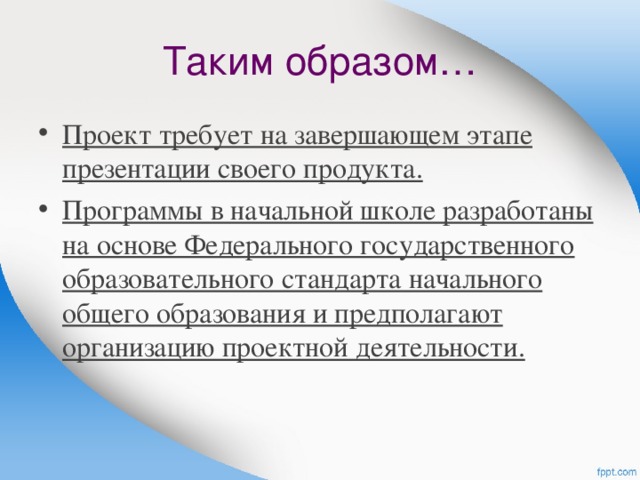 Таким образом…

• Проект требует на завершающем этапе презентации своего продукта.

• Программы в начальной школе разработаны на основе Федерального государственного образовательного стандарта начального общего образования и предполагают организацию проектной деятельности.

fppt.com